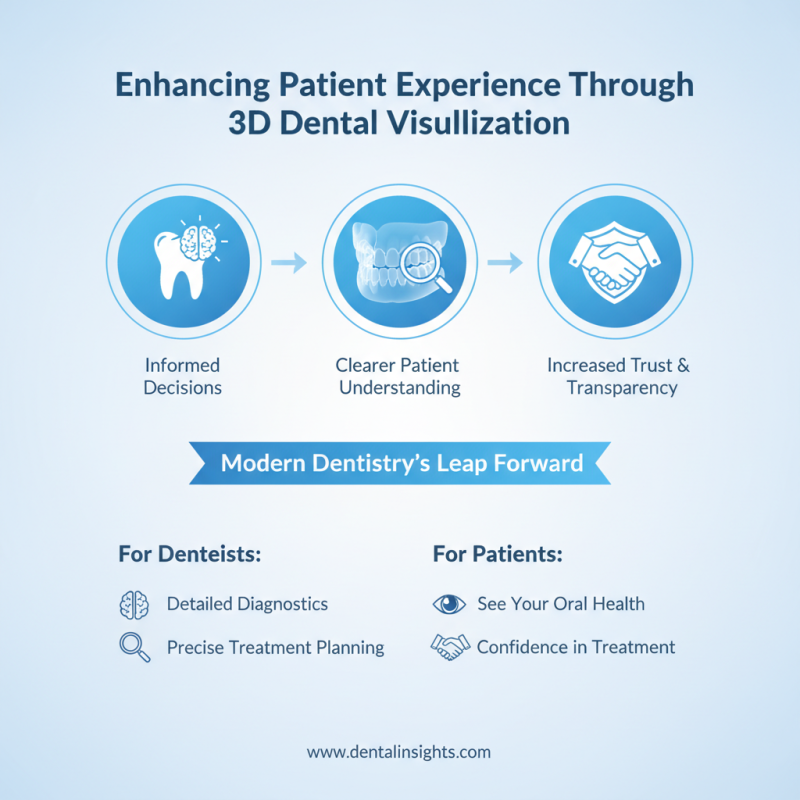 Enhancing Patient Experience Through 3D Dental Visullization

Informed Decisions

Clearer Patient Understanding

Increased Trust & Transparency

Modern Dentistry's Leap Forward

For Denteists:

Detailed Diagnostics

Precise Treatment Planning

For Patients:

See Your Oral Health

Confidence in Treatment

www.dentalinsights.com